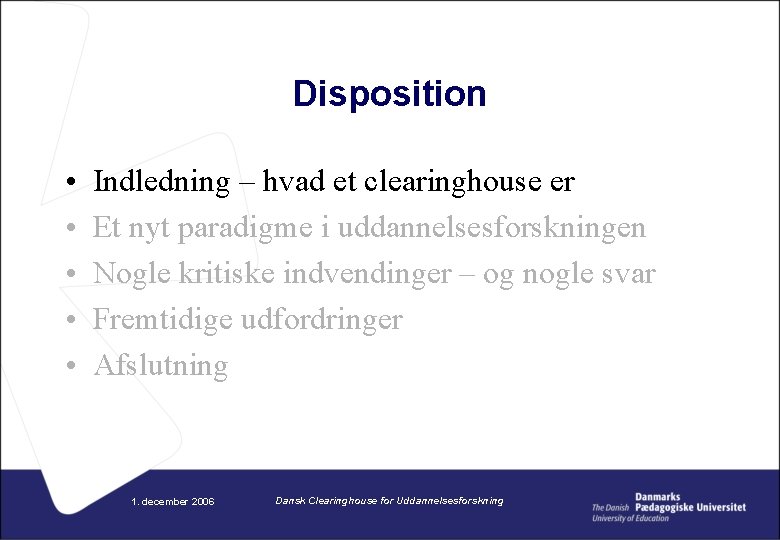 Disposition

• Indledning – hvad et clearinghouse er
• Et nyt paradigme i uddannelsesforskningen
• Nogle kritiske indvendinger – og nogle svar
• Fremtidige udfordringer
• Afslutning

1. december 2006

Dansk Clearinghouse for Uddannelsesforskning

Danmarks Pædagogiske Universitet
The Danish University of Education